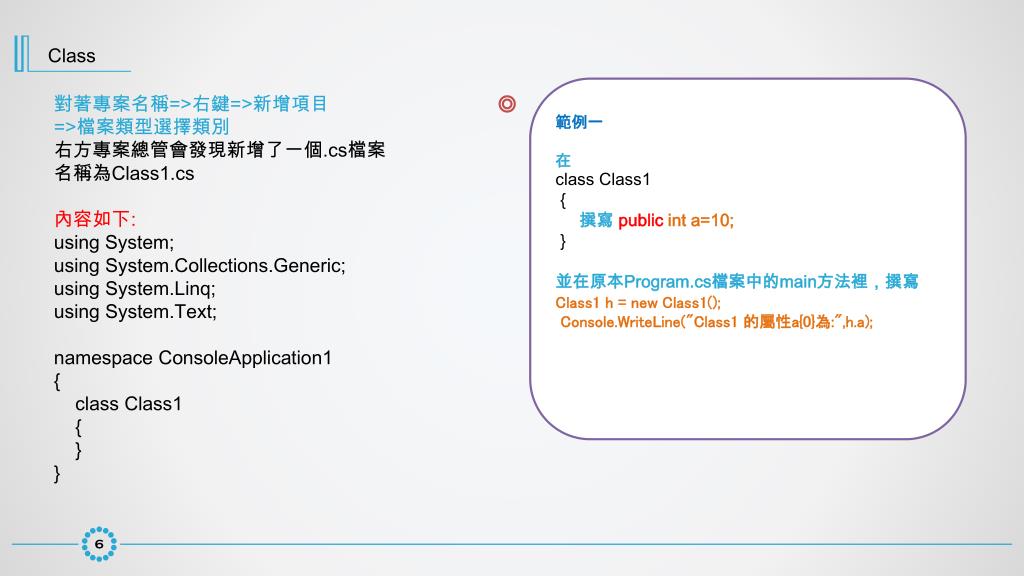 Class

對著專案名稱=>右鍵=>新增項目
=>檔案類型選擇類別
右方專案總管會發現新增了一個.cs檔案
名稱為Class1.cs

內容如下:
using System;
using System.Collections.Generic;
using System.Linq;
using System.Text;

namespace ConsoleApplication1
{
class Class1
{
}
}

◎

範例一

在
class Class1
{
撰寫 public int a=10;
}

並在原本Program.cs檔案中的main方法裡，撰寫
Class1 h = new Class1();
Console.WriteLine("Class1 的屬性a{0}為:",h.a);

6